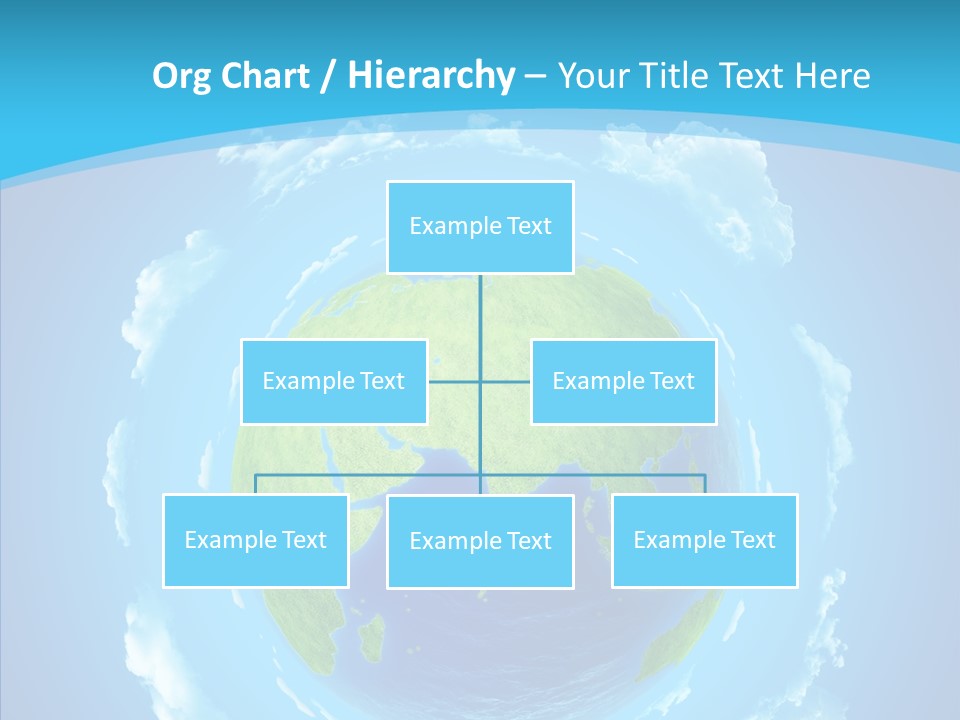 Org Chart / Hierarchy – Your Title Text Here

Example Text

Example Text

Example Text

Example Text

Example Text

Example Text